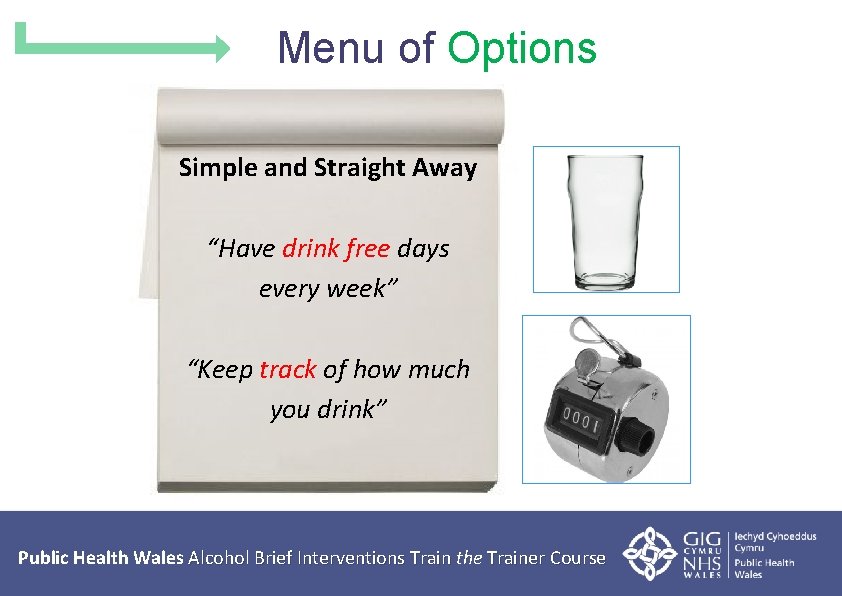 Menu of Options

Simple and Straight Away

"Have drink free days every week"

"Keep track of how much you drink"

0001

Public Health Wales Alcohol Brief Interventions Train the Trainer Course

GIG CYMRU NHS WALES

Iechyd Cyhoeddus Cymru

Public Health Wales